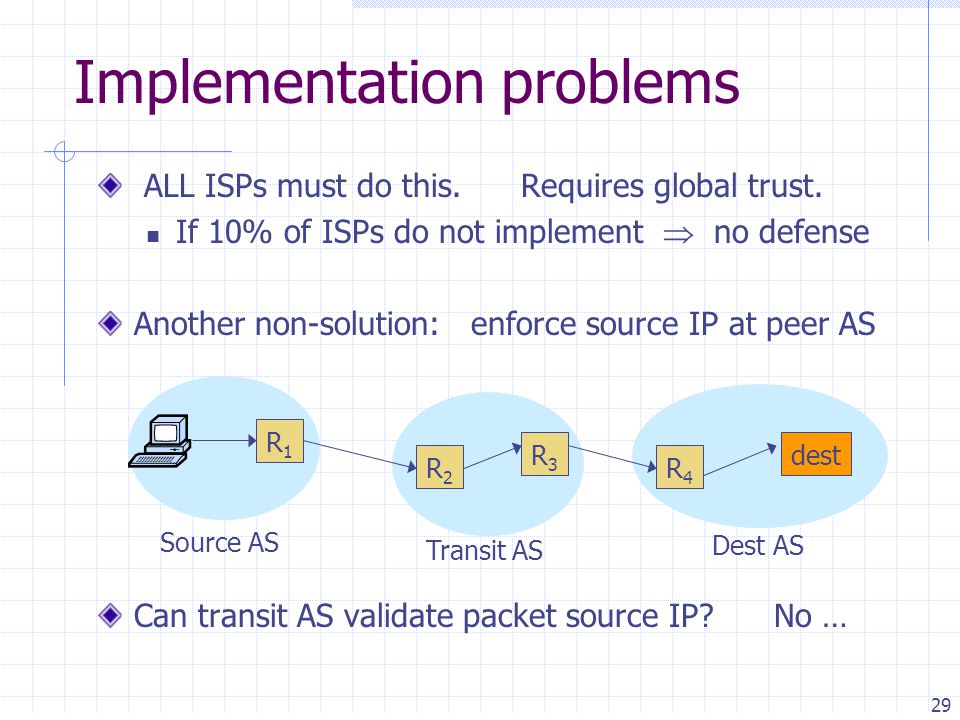 Implementation problems

ALL ISPs must do this. Requires global trust.

If 10% of ISPs do not implement $\Rightarrow$ no defense

Another non-solution: enforce source IP at peer AS

$R_1$

$R_2$

$R_3$

$R_4$

dest

Source AS

Transit AS

Dest AS

Can transit AS validate packet source IP? No …

29